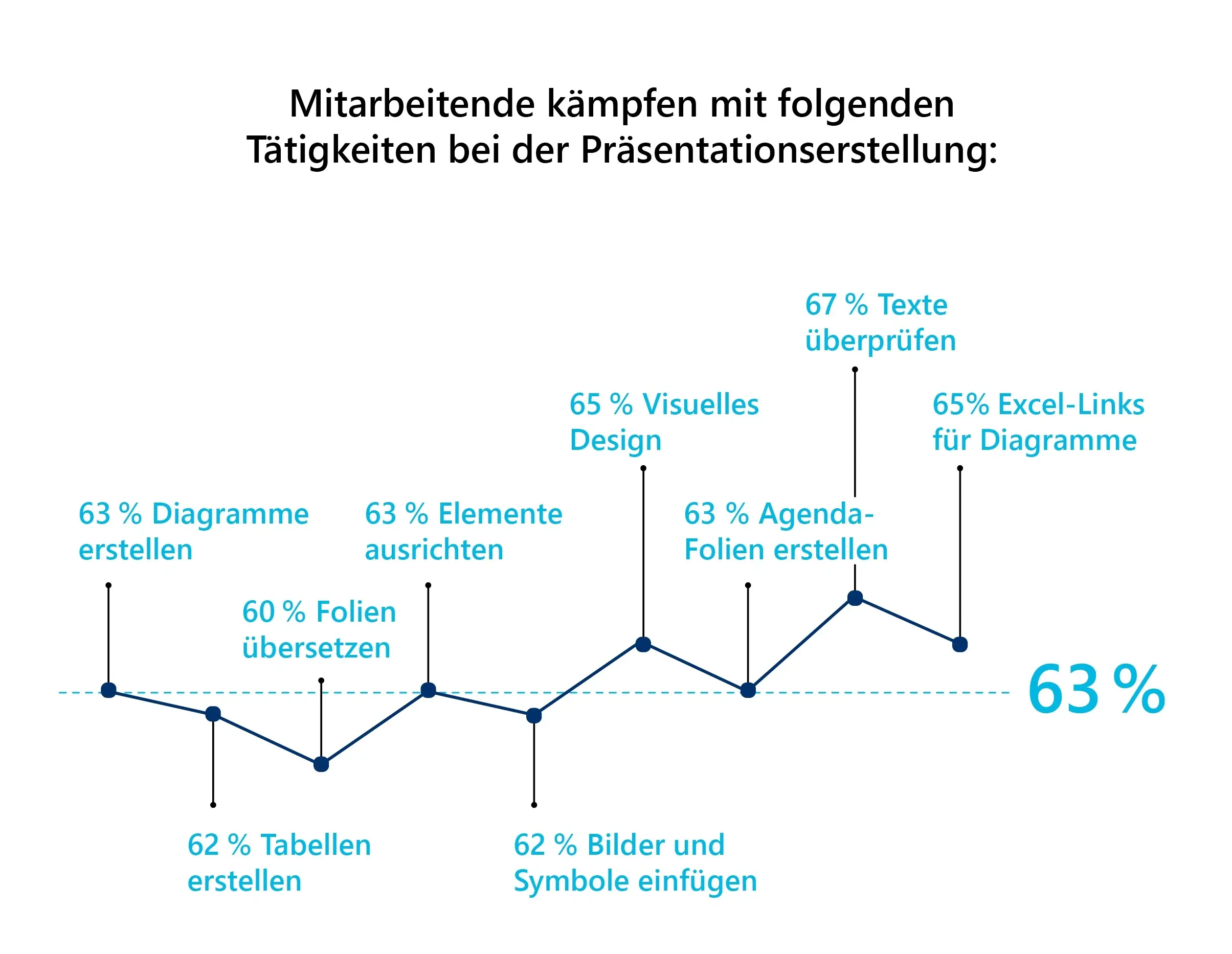 Mitarbeitende kämpfen mit folgenden Tätigkeiten bei der Präsentationserstellung:

63 % Diagramme erstellen

62 % Tabellen erstellen

60 % Folien übersetzen

63 % Elemente ausrichten

62 % Bilder und Symbole einfügen

65 % Visuelles Design

63 % Agenda-Folien erstellen

67 % Texte überprüfen

65% Excel-Links für Diagramme

63 %